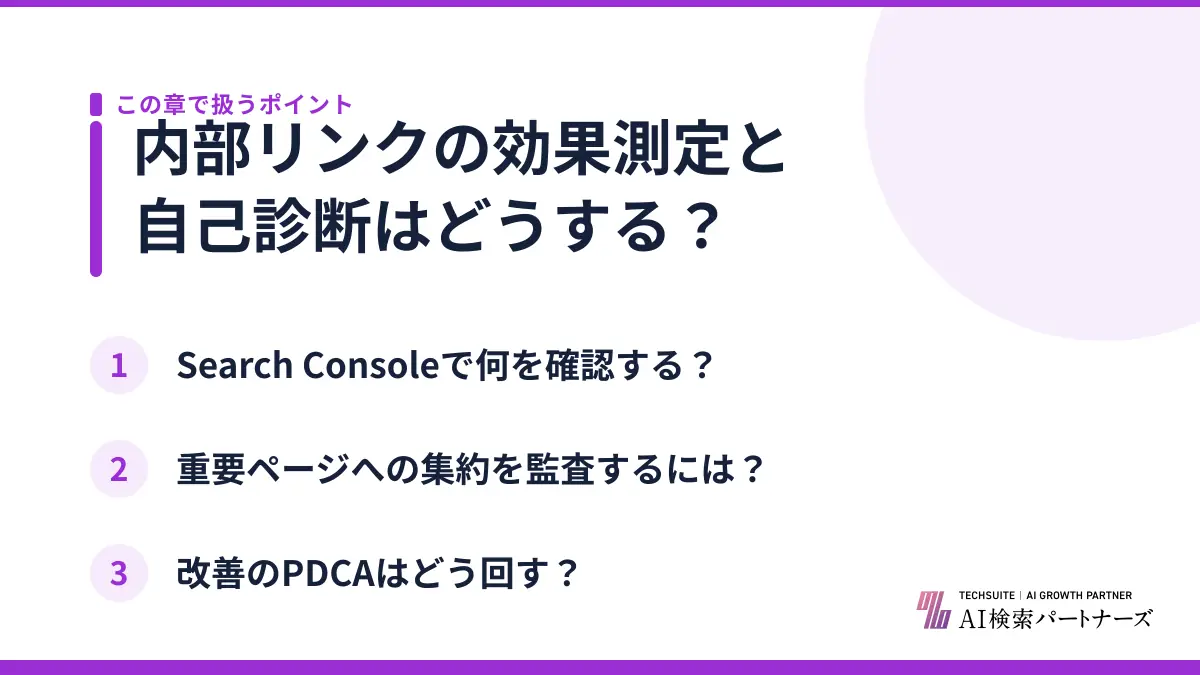 この章で扱うポイント

内部リンクの効果測定と自己診断はどうする？

1 Search Consoleで何を確認する？

2 重要ページへの集約を監査するには？

3 改善のPDCAはどう回す？

TECHSUITE | AI GROWTH PARTNER
AI検索パートナーズ